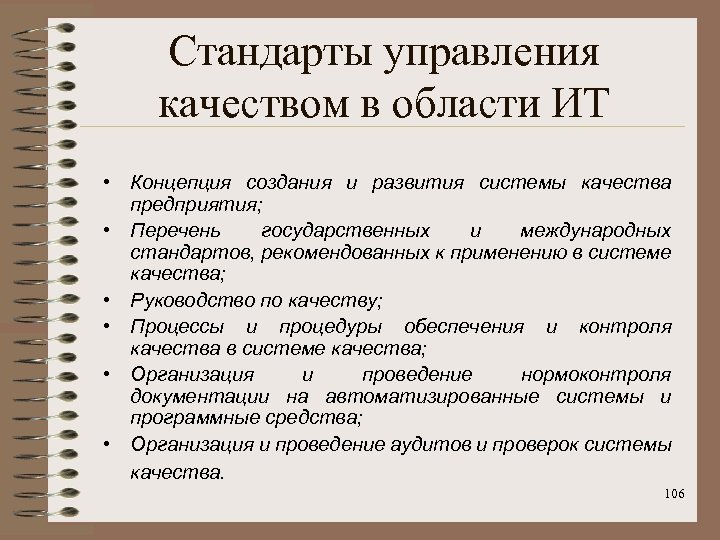 Стандарты управления качеством в области ИТ

• Концепция создания и развития системы качества предприятия;
• Перечень государственных и международных стандартов, рекомендованных к применению в системе качества;
• Руководство по качеству;
• Процессы и процедуры обеспечения и контроля качества в системе качества;
• Организация и проведение нормоконтроля документации на автоматизированные системы и программные средства;
• Организация и проведение аудитов и проверок системы качества.

106